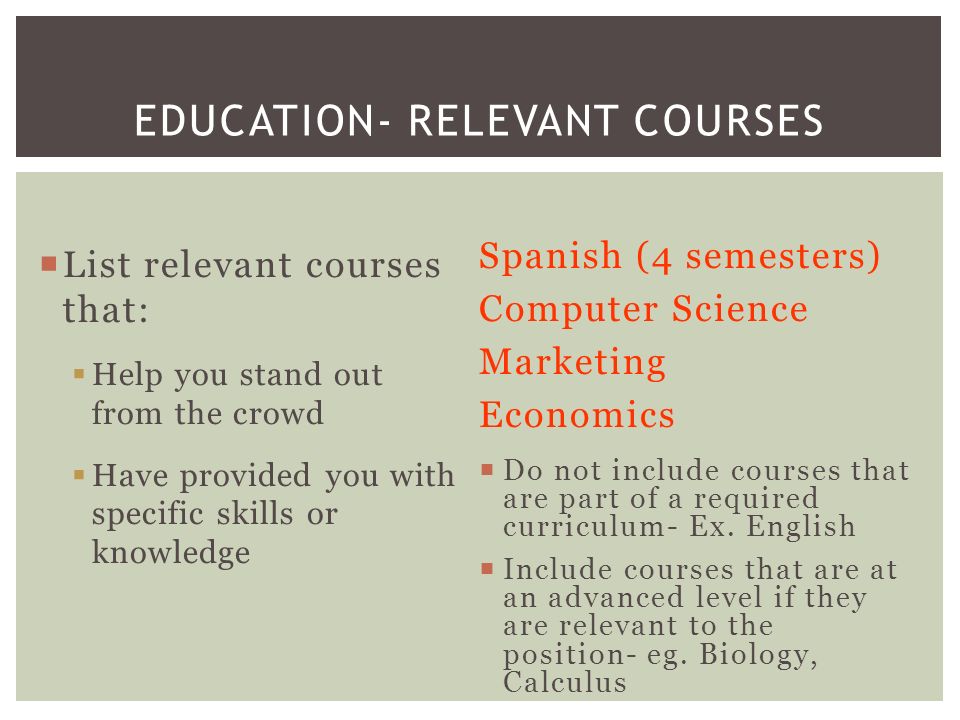 EDUCATION- RELEVANT COURSES

List relevant courses that:

Help you stand out from the crowd

Have provided you with specific skills or knowledge

Spanish (4 semesters)
Computer Science
Marketing
Economics

Do not include courses that are part of a required curriculum- Ex. English

Include courses that are at an advanced level if they are relevant to the position- eg. Biology, Calculus